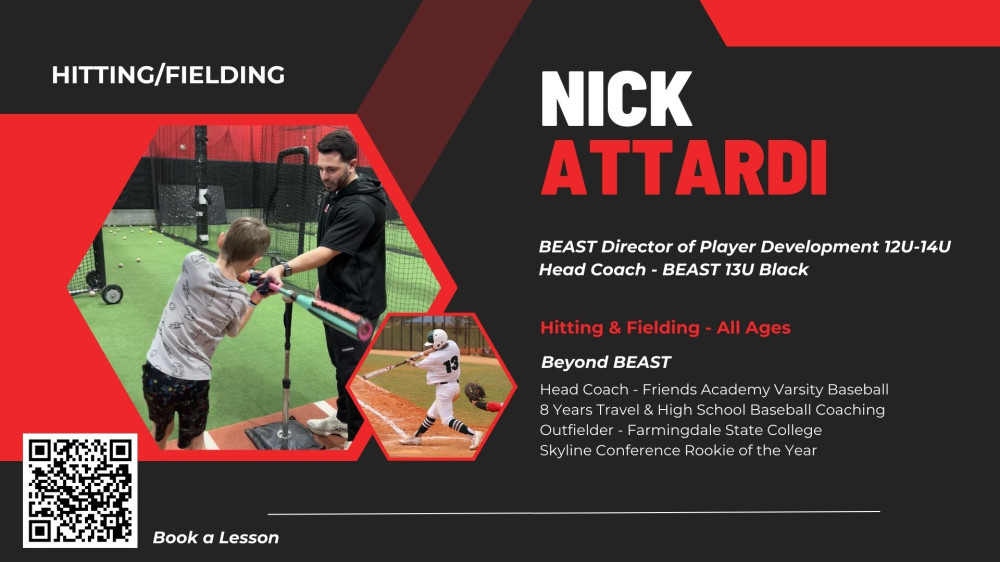 HITTING/FIELDING

NICK
ATTARDI

BEAST Director of Player Development 12U-14U
Head Coach - BEAST 13U Black

Hitting & Fielding - All Ages

Beyond BEAST

Head Coach - Friends Academy Varsity Baseball
8 Years Travel & High School Baseball Coaching
Outfielder - Farmingdale State College
Skyline Conference Rookie of the Year

13

Book a Lesson